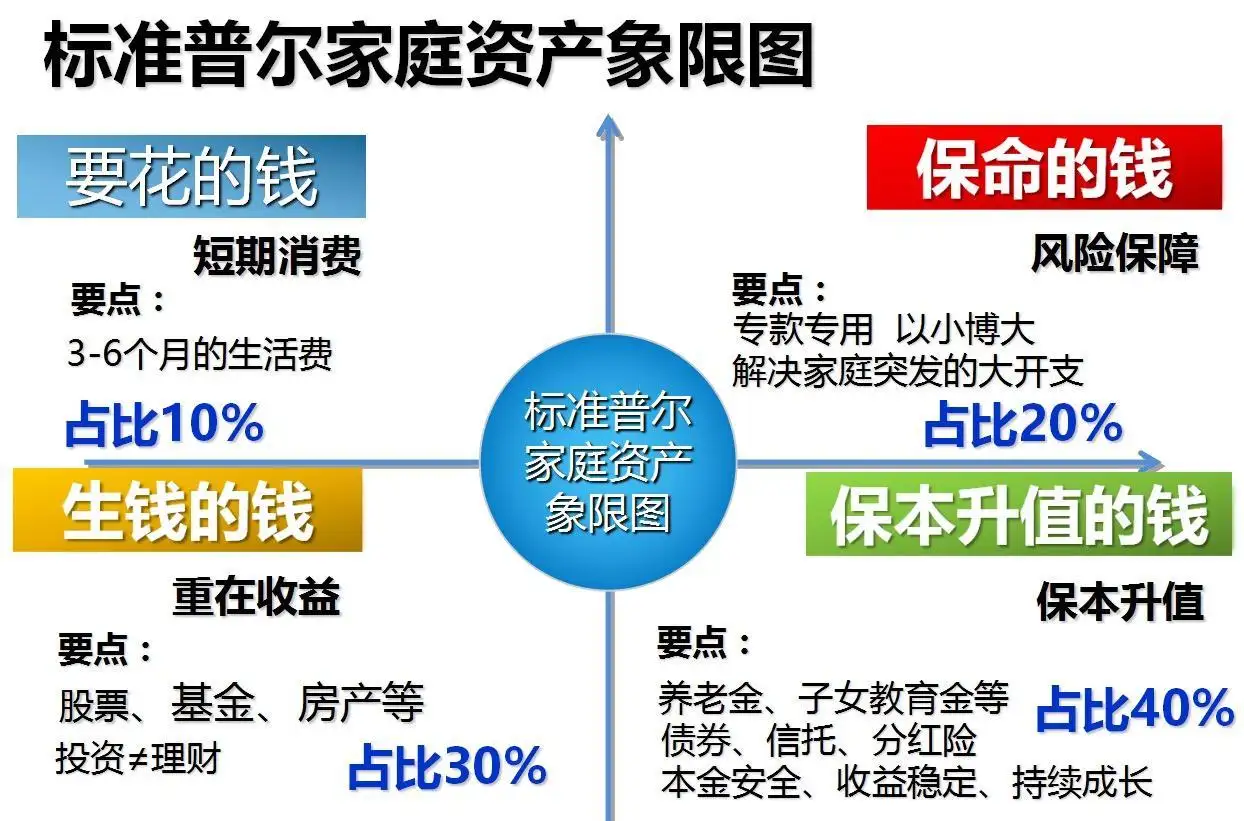 标准普尔家庭资产象限图

要花的钱

短期消费

要点：

3-6个月的生活费

占比10%

保命的钱

风险保障

要点：

专款专用 以小博大

解决家庭突发的大开支

占比20%

标准普尔家庭资产象限图

生钱的钱

重在收益

要点：

股票、基金、房产等

投资≠理财

占比30%

保本升值的钱

保本升值

要点：

养老金、子女教育金等

债券、信托、分红险

本金安全、收益稳定、持续成长

占比40%